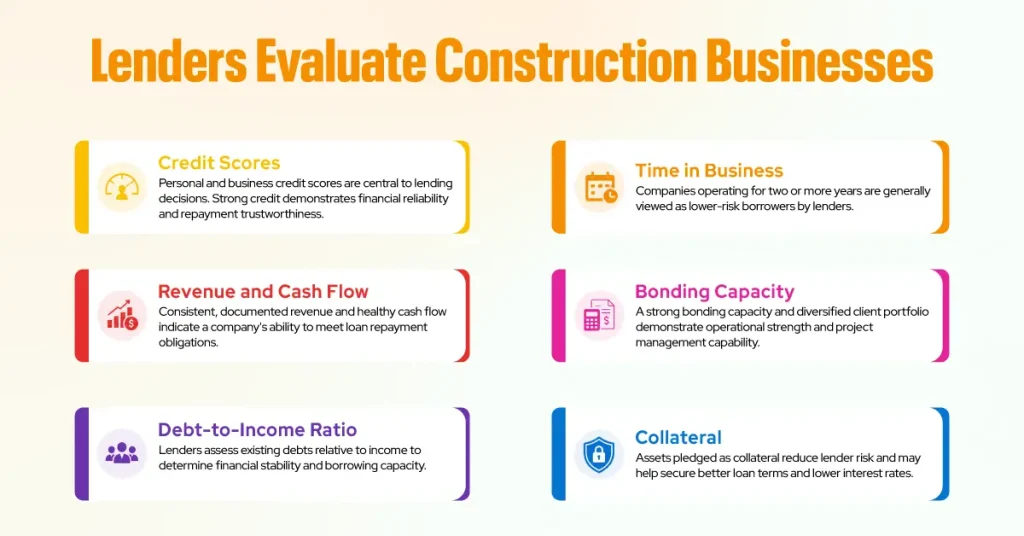 Lenders Evaluate Construction Businesses

Credit Scores
Personal and business credit scores are central to lending decisions. Strong credit demonstrates financial reliability and repayment trustworthiness.

Revenue and Cash Flow
Consistent, documented revenue and healthy cash flow indicate a company's ability to meet loan repayment obligations.

Debt-to-Income Ratio
Lenders assess existing debts relative to income to determine financial stability and borrowing capacity.

Time in Business
Companies operating for two or more years are generally viewed as lower-risk borrowers by lenders.

Bonding Capacity
A strong bonding capacity and diversified client portfolio demonstrate operational strength and project management capability.

Collateral
Assets pledged as collateral reduce lender risk and may help secure better loan terms and lower interest rates.